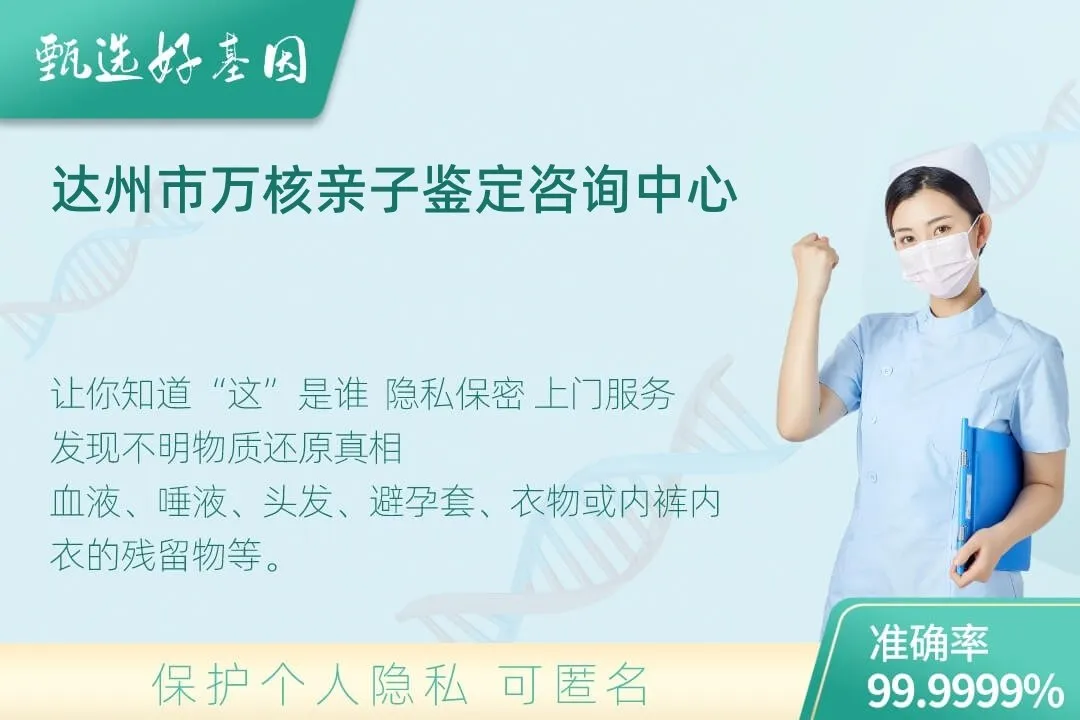 甄选好基因

达州市万核亲子鉴定咨询中心

让你知道“这”是谁 隐私保密 上门服务
发现不明物质还原真相
血液、唾液、头发、避孕套、衣物或内裤内衣的残留物等。

保护个人隐私 可匿名

准确率
99.9999%